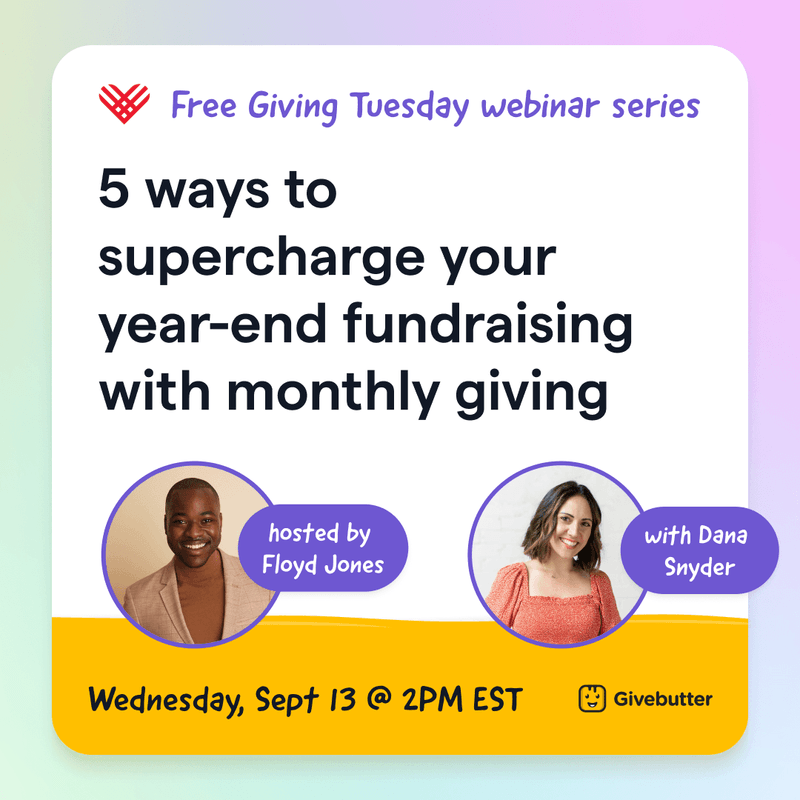 Free Giving Tuesday webinar series

5 ways to supercharge your year-end fundraising with monthly giving

hosted by Floyd Jones

with Dana Snyder

Wednesday, Sept 13 @ 2PM EST

Givebutter